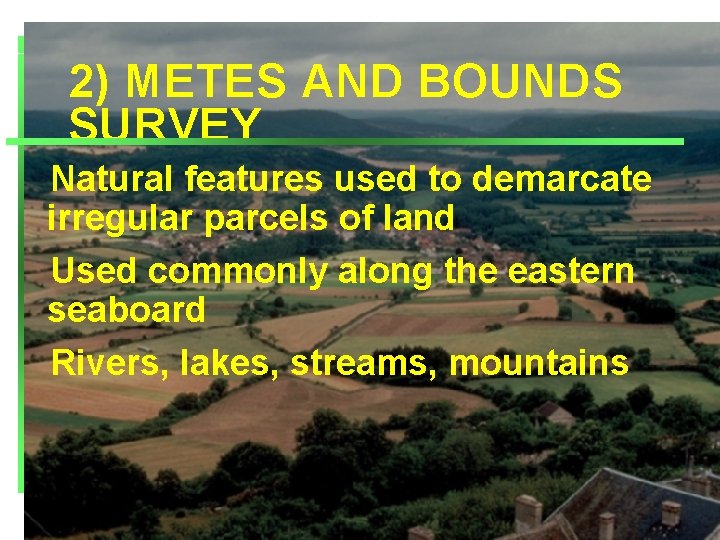 2) METES AND BOUNDS SURVEY

Natural features used to demarcate irregular parcels of land

Used commonly along the eastern seaboard

Rivers, lakes, streams, mountains